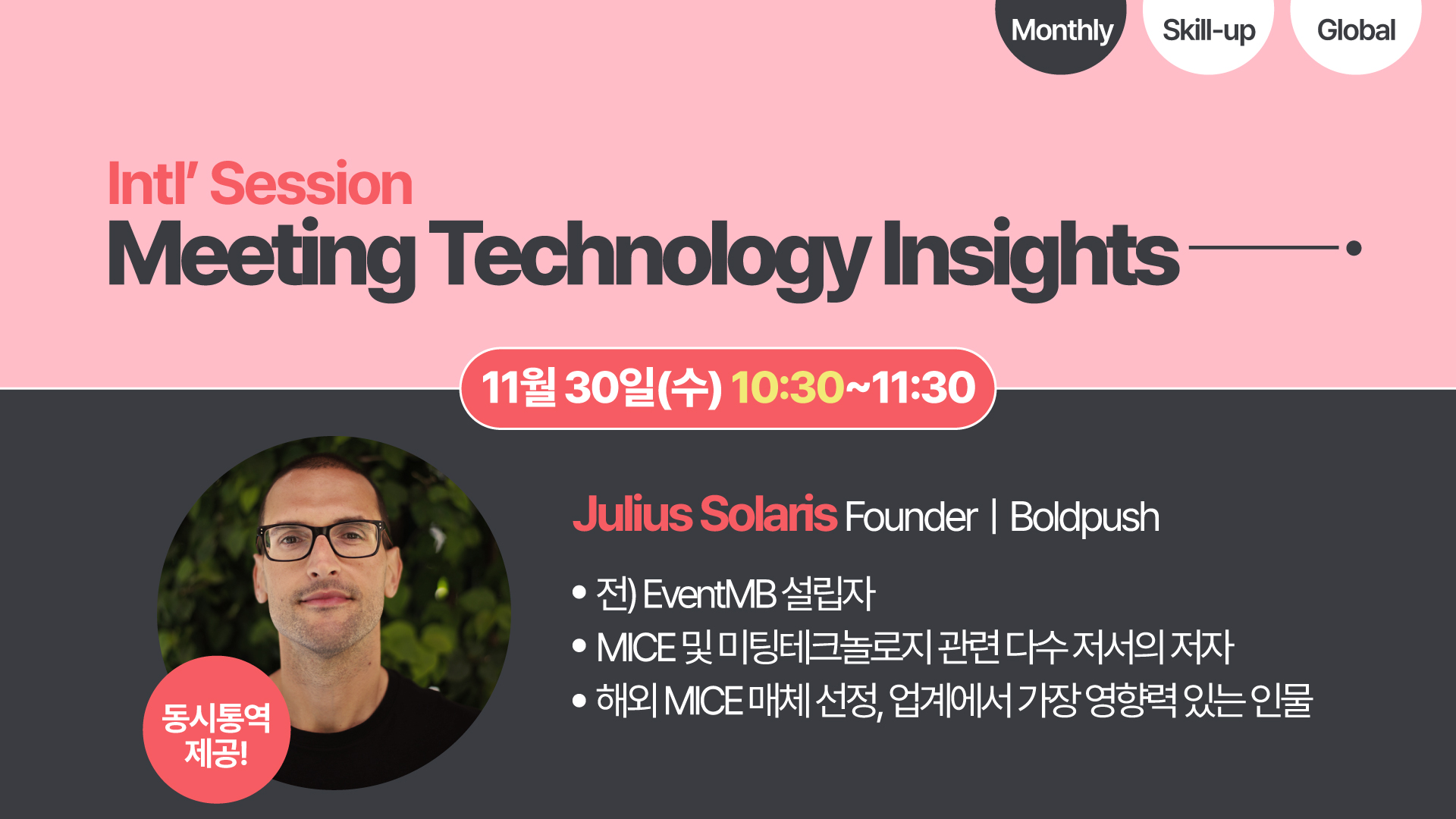 Monthly Skill-up Global

Intl' Session
Meeting Technology Insights

11월 30일(수) 10:30~11:30

Julius Solaris Founder | Boldpush

• 전) EventMB 설립자
• MICE 및 미팅테크놀로지 관련 다수 저서의 저자
• 해외 MICE 매체 선정, 업계에서 가장 영향력 있는 인물

동시통역 제공!